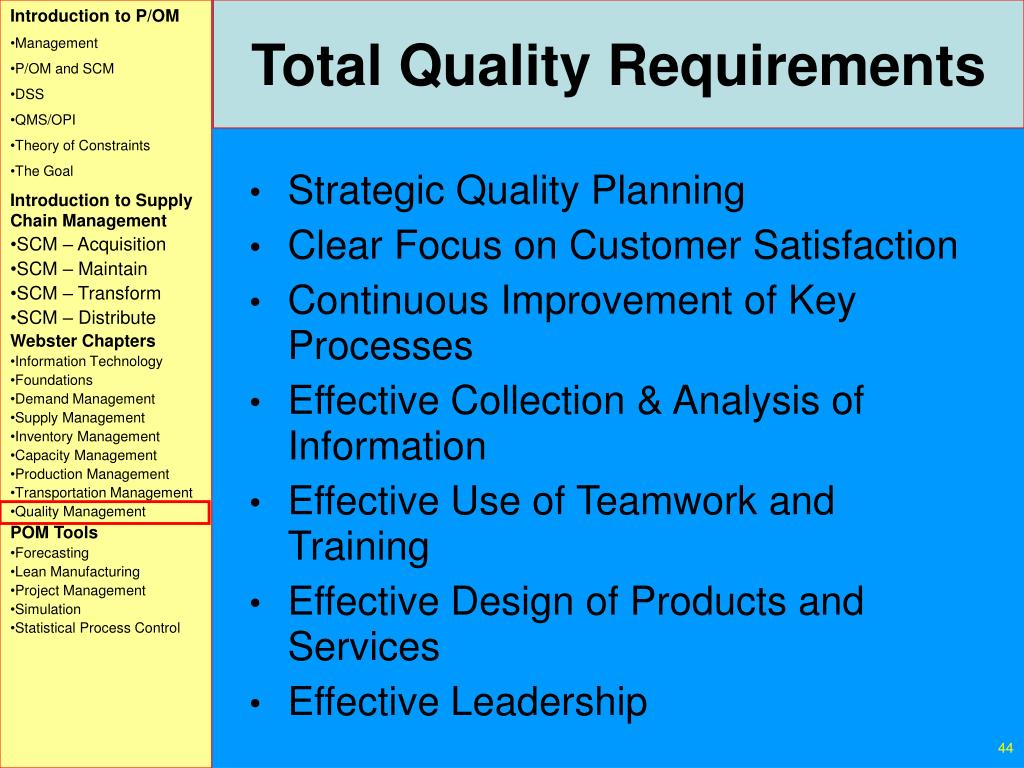 Introduction to P/OM
•Management
•P/OM and SCM
•DSS
•QMS/OPI
•Theory of Constraints
•The Goal
Introduction to Supply Chain Management
•SCM – Acquisition
•SCM – Maintain
•SCM – Transform
•SCM – Distribute
Webster Chapters
•Information Technology
•Foundations
•Demand Management
•Supply Management
•Inventory Management
•Capacity Management
•Production Management
•Transportation Management
•Quality Management
POM Tools
•Forecasting
•Lean Manufacturing
•Project Management
•Simulation
•Statistical Process Control

Total Quality Requirements

• Strategic Quality Planning
• Clear Focus on Customer Satisfaction
• Continuous Improvement of Key Processes
• Effective Collection & Analysis of Information
• Effective Use of Teamwork and Training
• Effective Design of Products and Services
• Effective Leadership

44